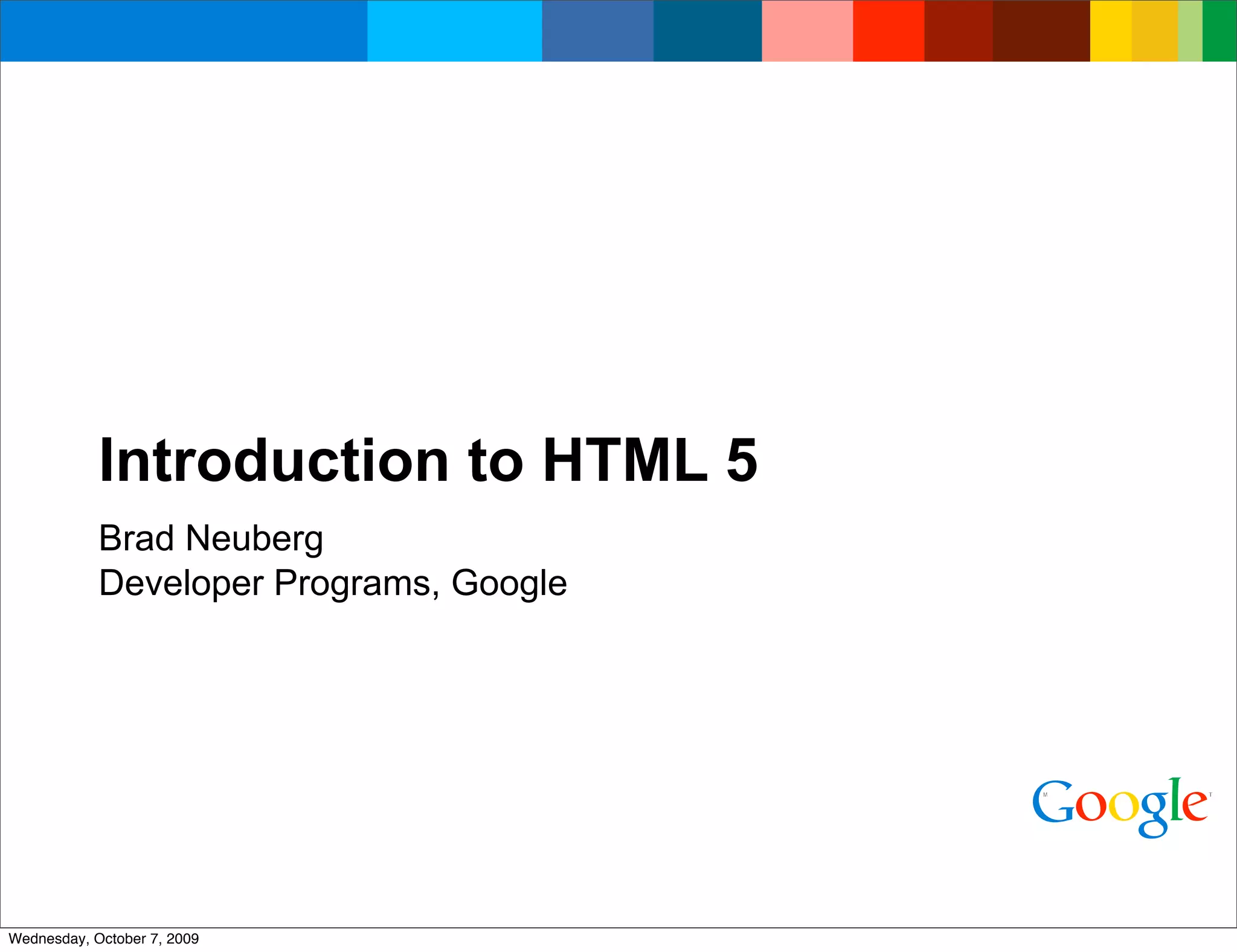 Introduction to HTML 5

Brad Neuberg
Developer Programs, Google

Google

Wednesday, October 7, 2009